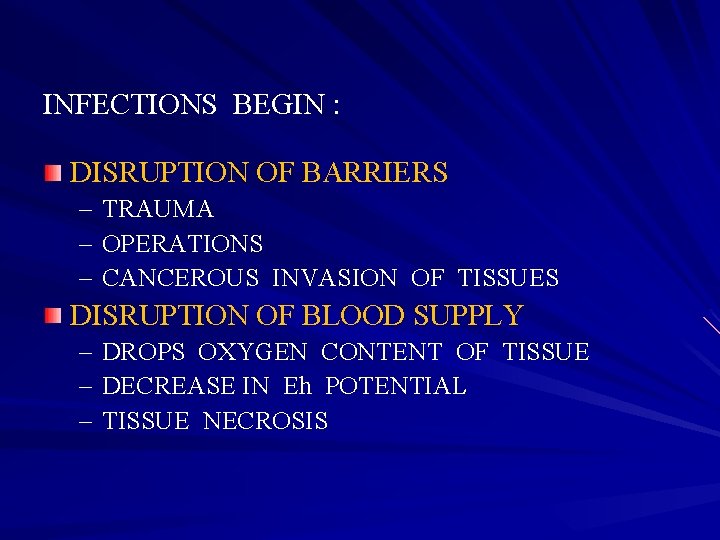 INFECTIONS BEGIN :

DISRUPTION OF BARRIERS
– TRAUMA
– OPERATIONS
– CANCEROUS INVASION OF TISSUES

DISRUPTION OF BLOOD SUPPLY
– DROPS OXYGEN CONTENT OF TISSUE
– DECREASE IN Eh POTENTIAL
– TISSUE NECROSIS